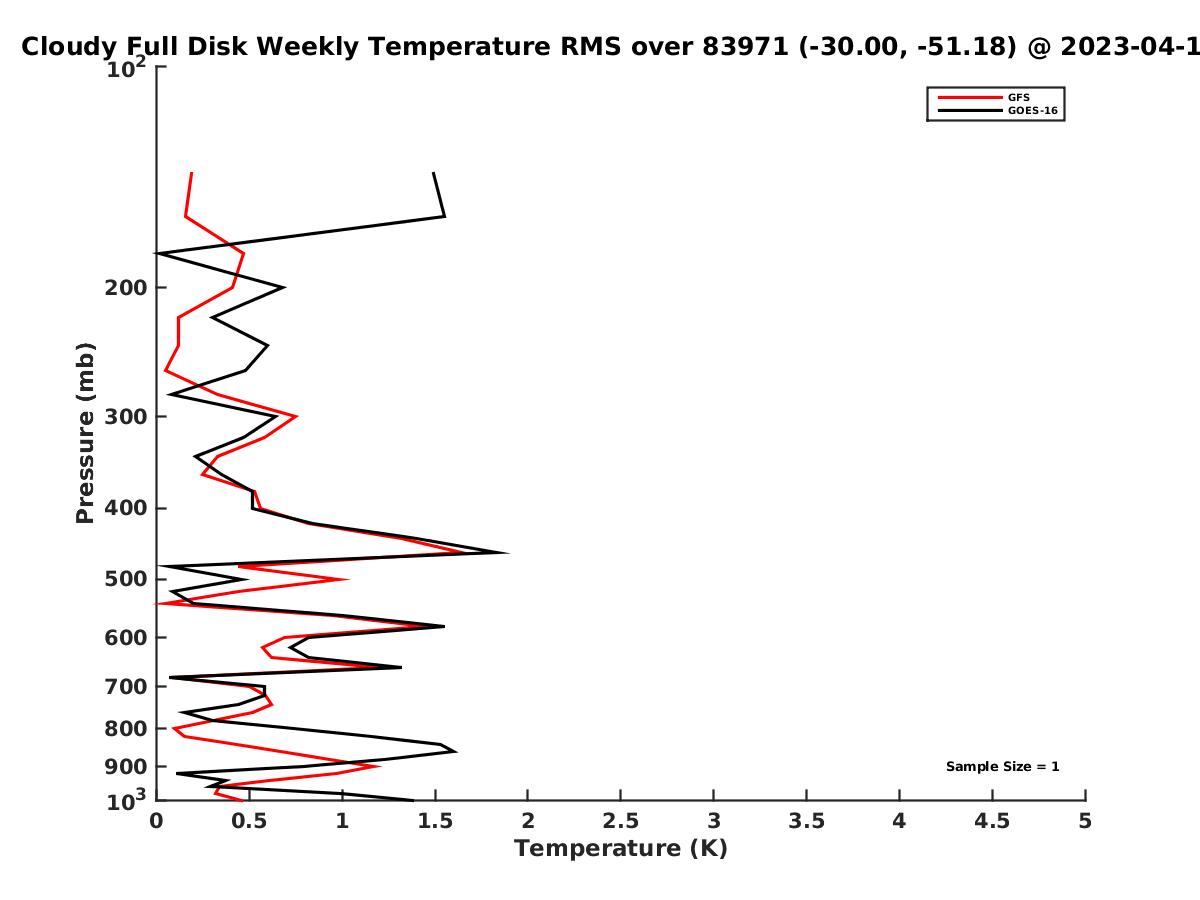 Cloudy Full Disk Weekly Temperature RMS over 83971 (-30.00, -51.18) @ 2023-04-1

GFS
GOES-16

Pressure (mb)

$10^2$
200
300
400
500
600
700
800
900
$10^3$

Sample Size = 1

0
0.5
1
1.5
2
2.5
3
3.5
4
4.5
5
Temperature (K)